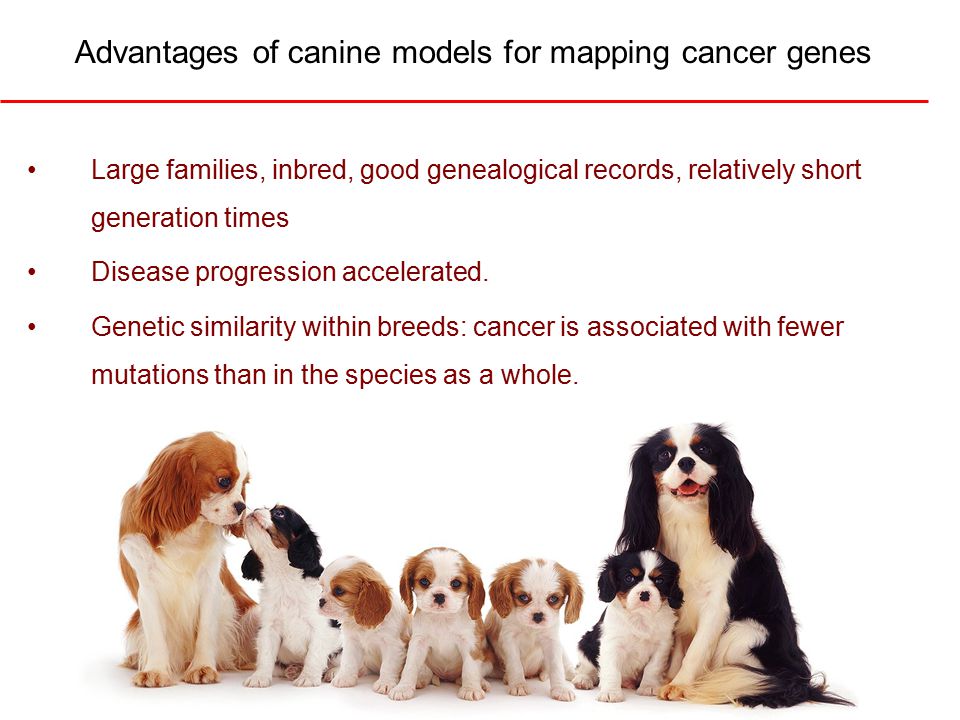 Advantages of canine models for mapping cancer genes

• Large families, inbred, good genealogical records, relatively short generation times

• Disease progression accelerated.

• Genetic similarity within breeds: cancer is associated with fewer mutations than in the species as a whole.